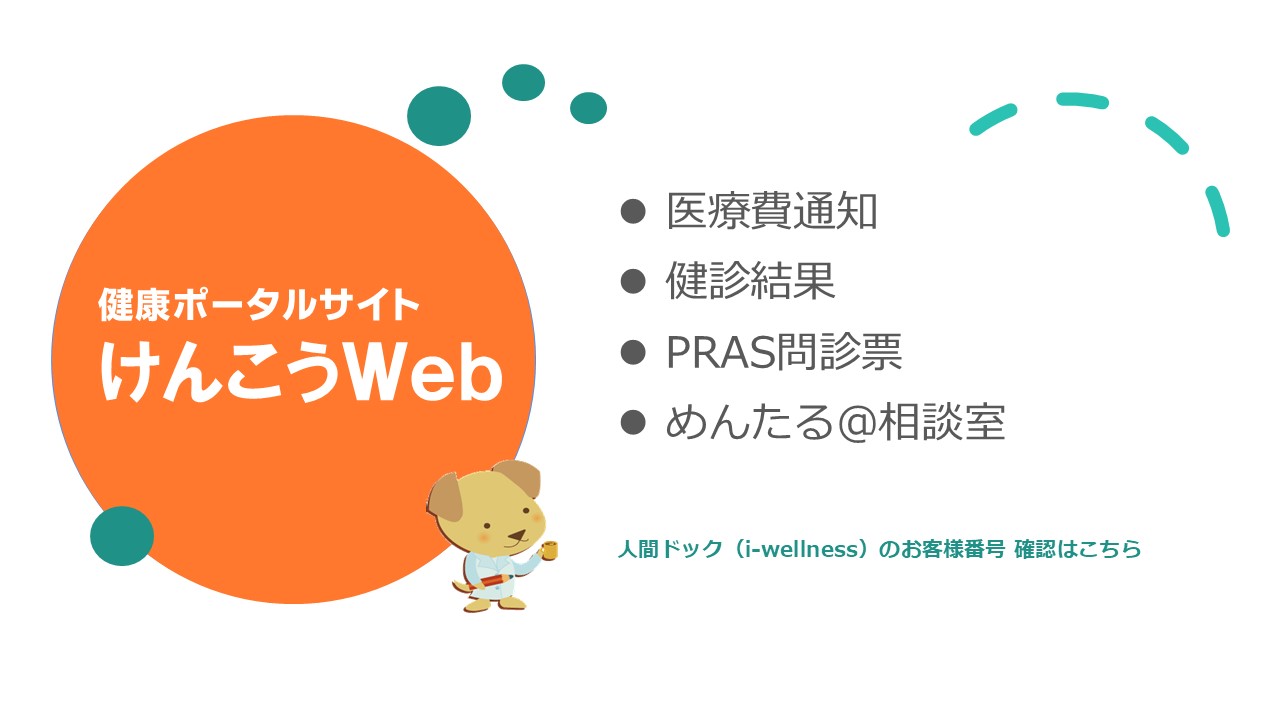 健康ポータルサイト
けんこうWeb

● 医療費通知
● 健診結果
● PRAS問診票
● めんたる@相談室

人間ドック（i-wellness）のお客様番号 確認はこちら